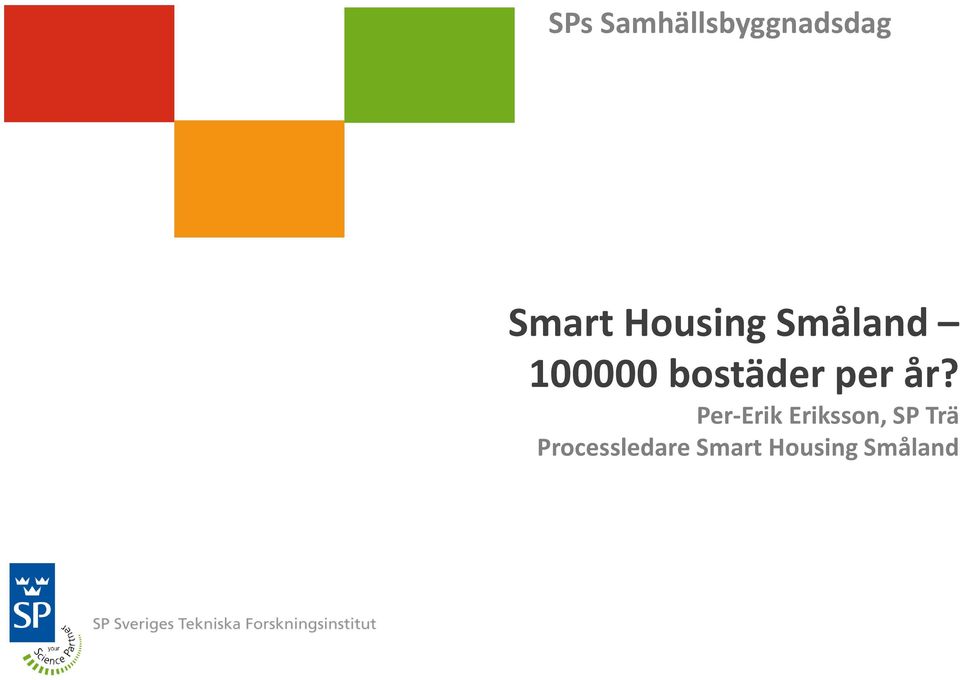 SPs Samhällsbyggnadsdag

Smart Housing Småland – 100000 bostäder per år?

Per-Erik Eriksson, SP Trä
Processledare Smart Housing Småland

SP

your Science Partner

SP Sveriges Tekniska Forskningsinstitut